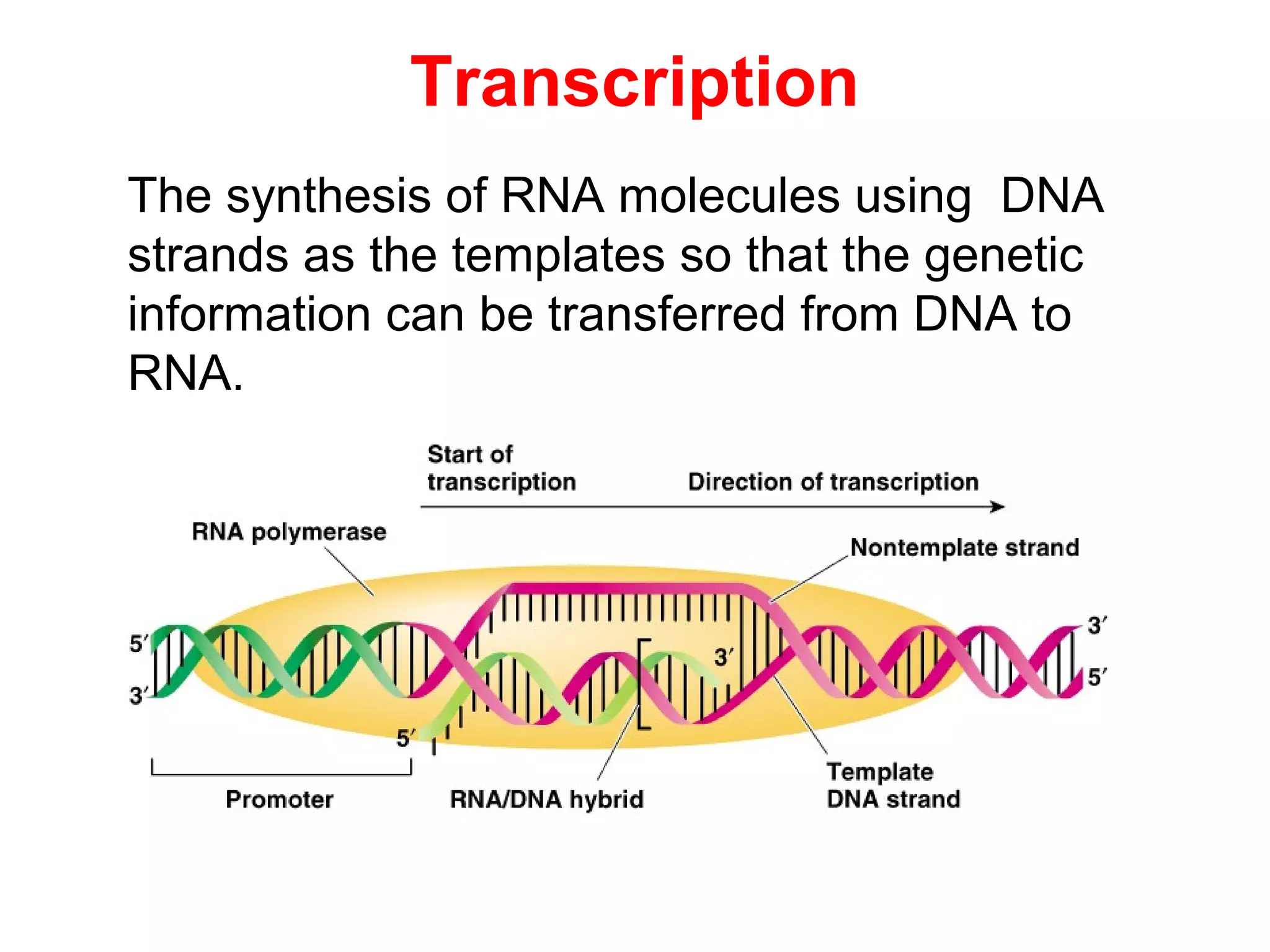 Transcription

The synthesis of RNA molecules using DNA strands as the templates so that the genetic information can be transferred from DNA to RNA.

Start of transcription

Direction of transcription

RNA polymerase

Nontemplate strand

5′

3′

3′

3′

5′

5′

Promoter

RNA/DNA hybrid

Template DNA strand